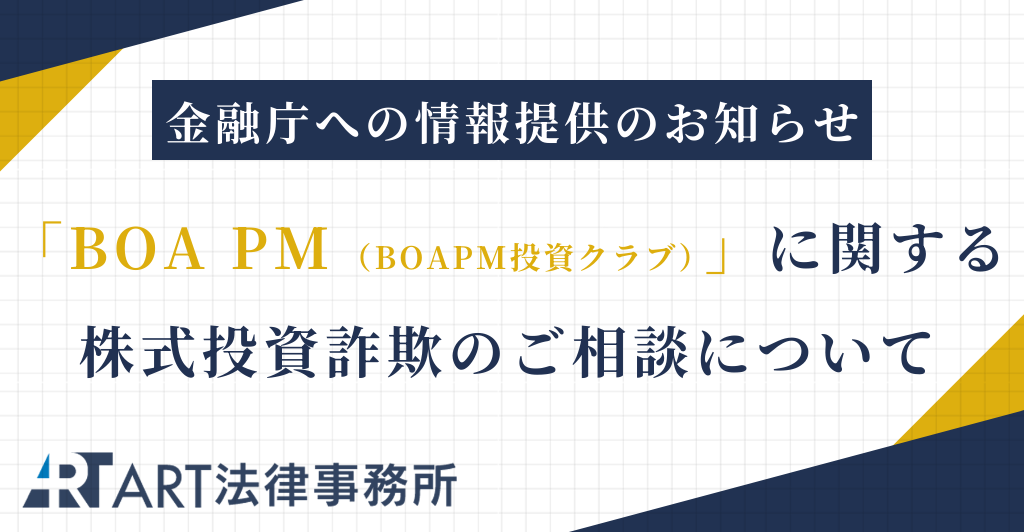 金融庁への情報提供のお知らせ

「BOA PM（BOAPM投資クラブ）」に関する

株式投資詐欺のご相談について

ART ART法律事務所